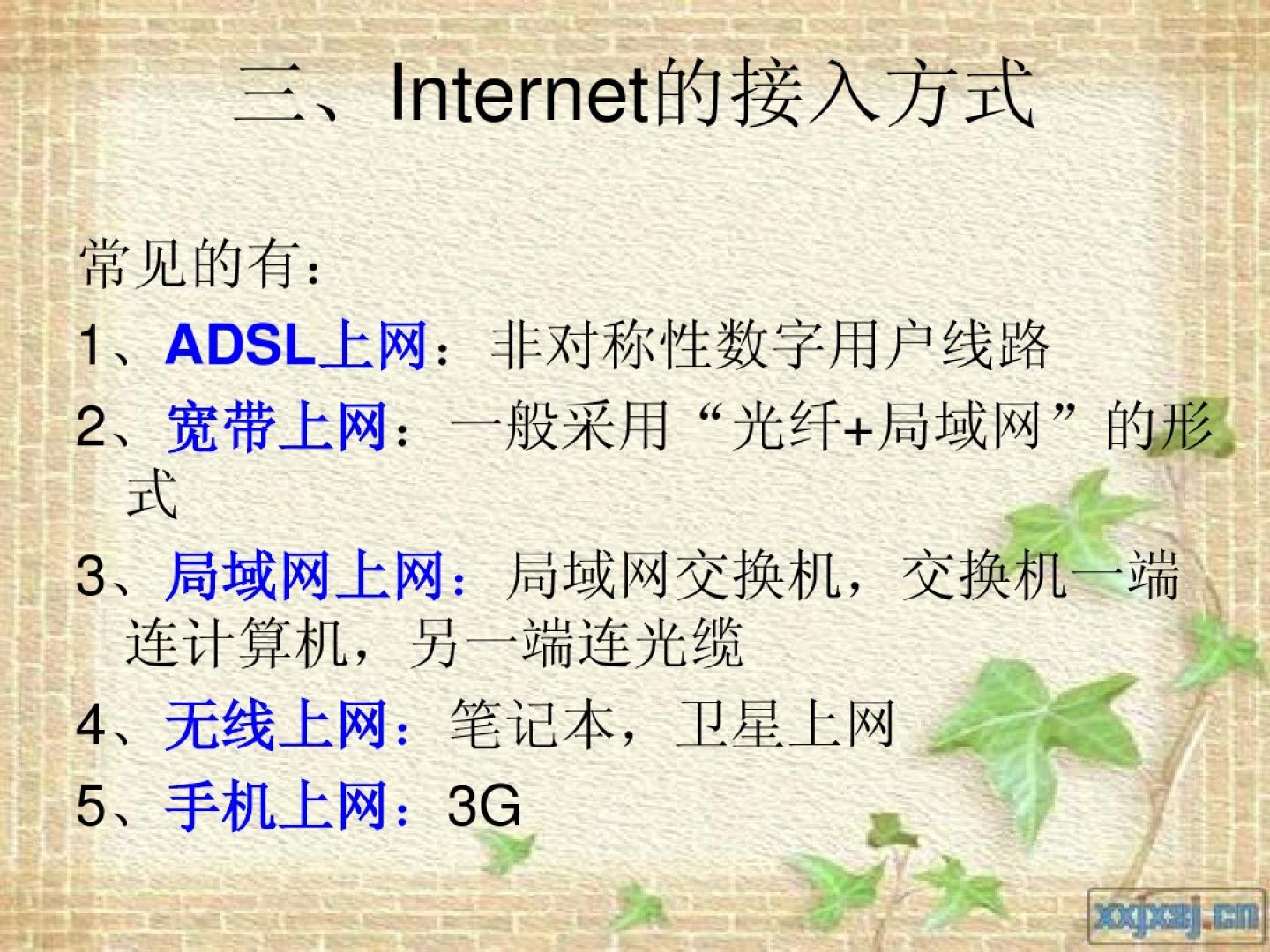 三、Internet的接入方式

常见的有：

1、ADSL上网：非对称性数字用户线路

2、宽带上网：一般采用“光纤+局域网”的形式

3、局域网上网：局域网交换机，交换机一端连计算机，另一端连光缆

4、无线上网：笔记本，卫星上网

5、手机上网：3G

xxpxsj.cn